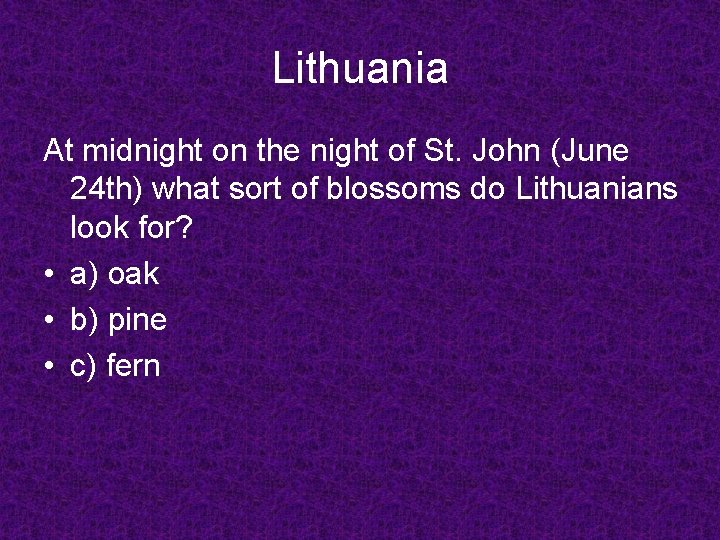 Lithuania

At midnight on the night of St. John (June 24th) what sort of blossoms do Lithuanians look for?

• a) oak
• b) pine
• c) fern